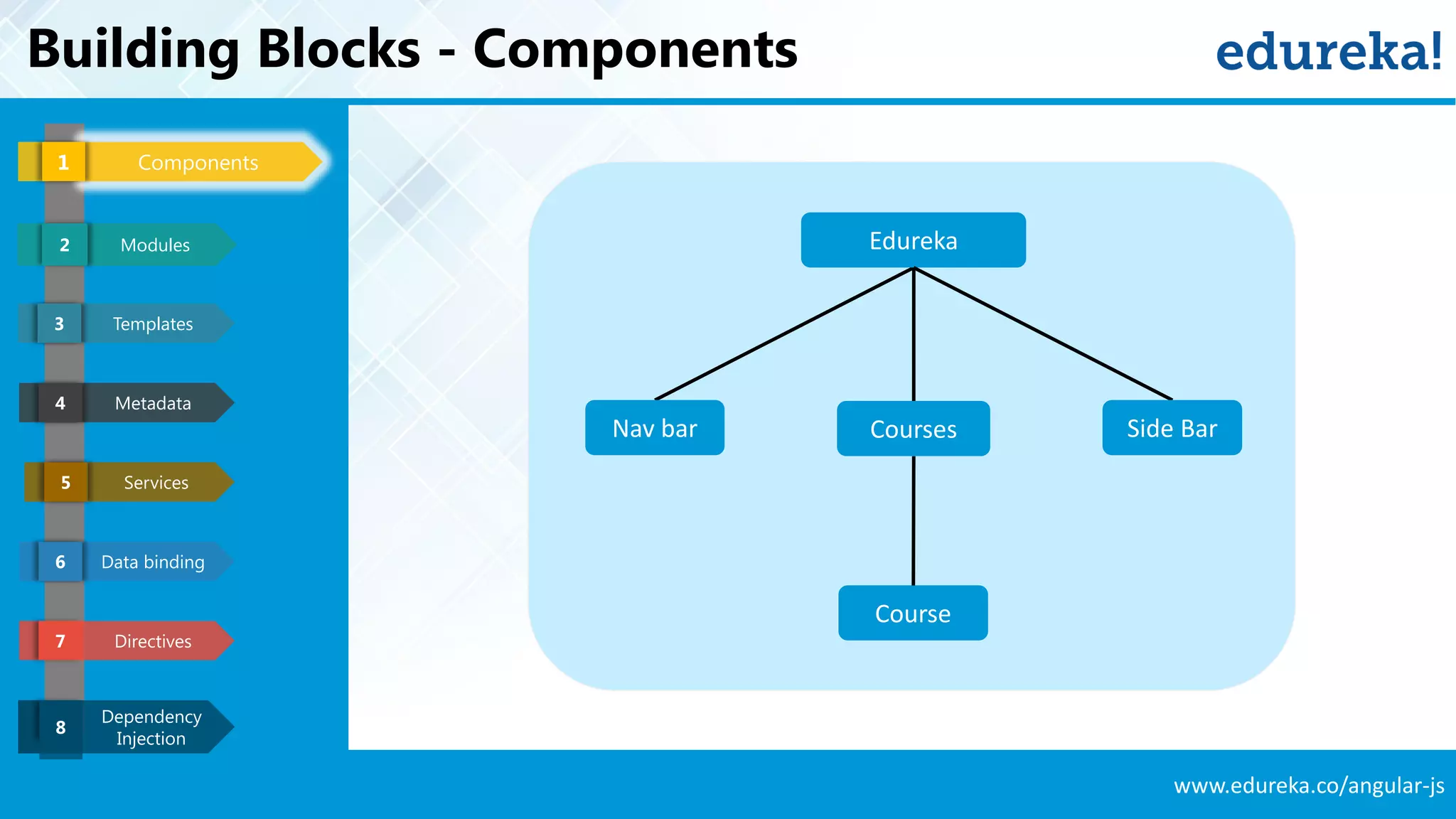 Building Blocks - Components

edureka!

1 Components

2 Modules

3 Templates

4 Metadata

5 Services

6 Data binding

7 Directives

8 Dependency Injection

Edureka

Nav bar

Courses

Side Bar

Course

www.edureka.co/angular-js